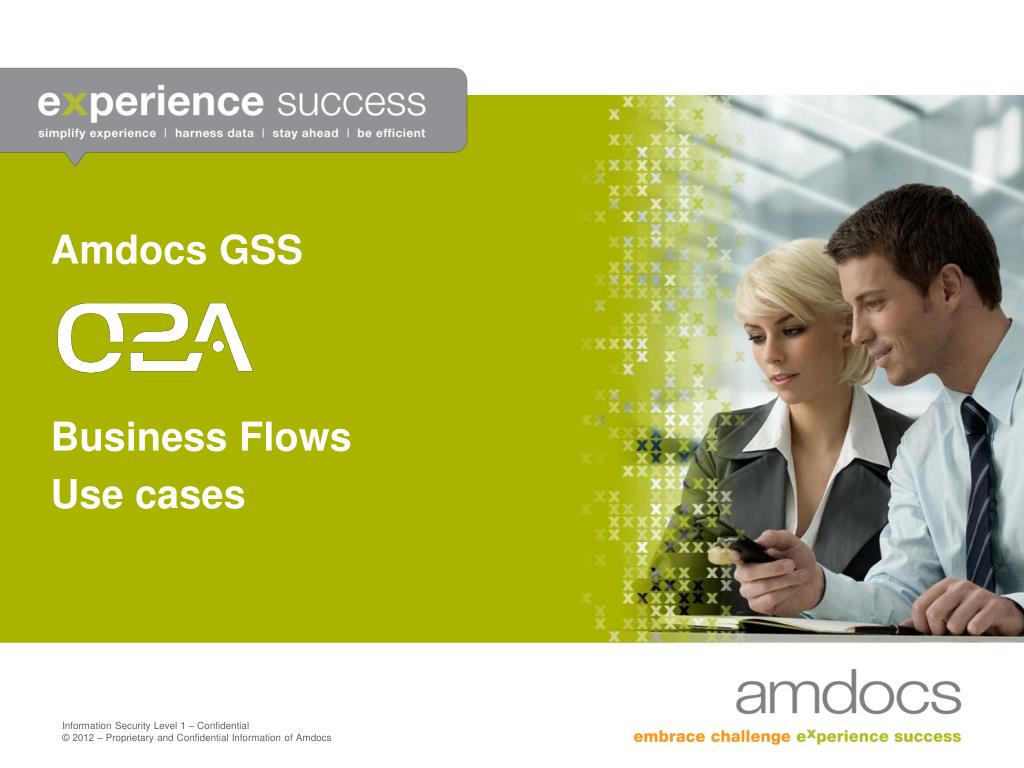 experience success
simplify experience | harness data | stay ahead | be efficient

Amdocs GSS

O2A

Business Flows
Use cases

Information Security Level 1 – Confidential
© 2012 – Proprietary and Confidential Information of Amdocs

amdocs
embrace challenge experience success